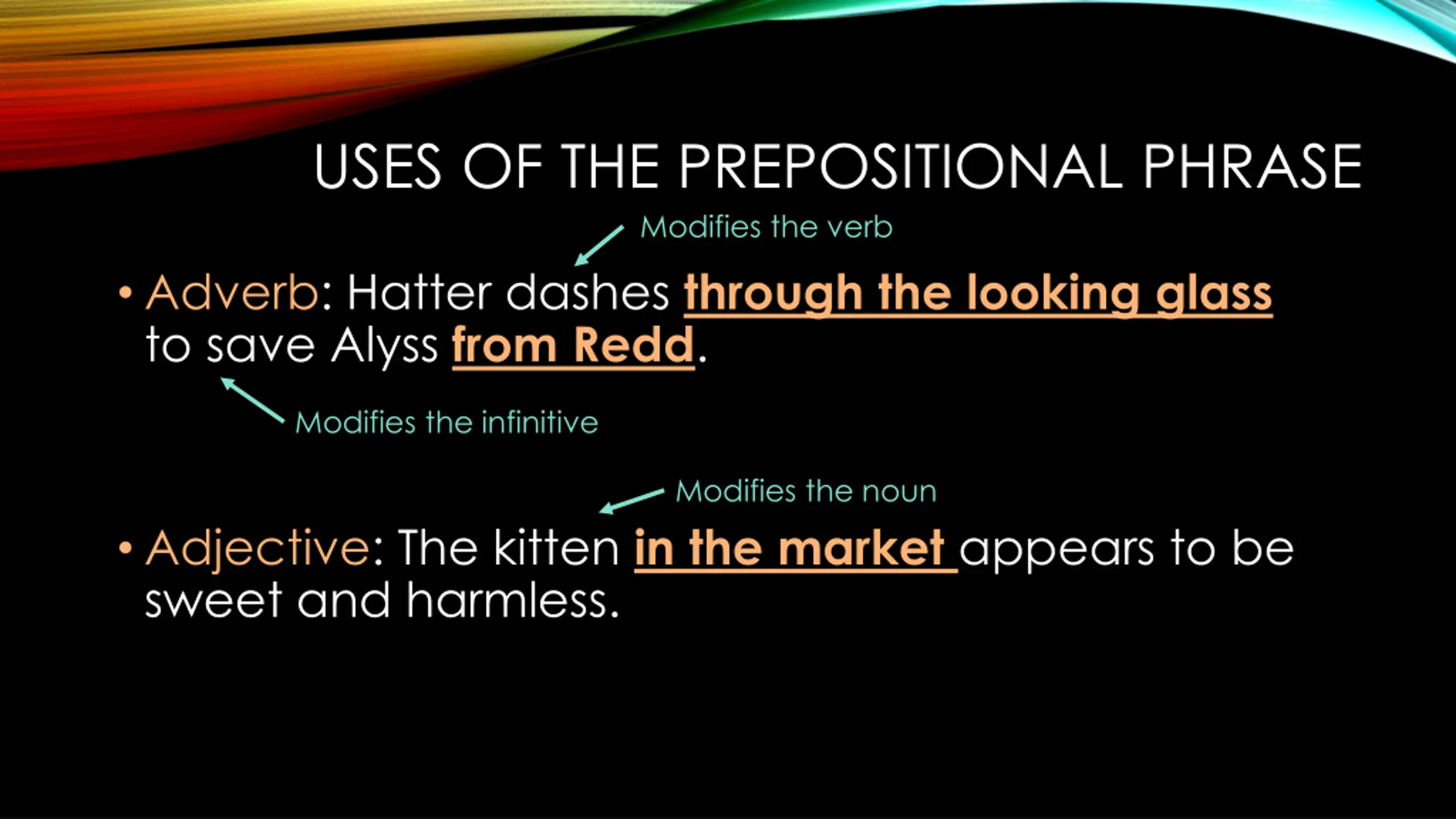 USES OF THE PREPOSITIONAL PHRASE

Modifies the verb

• Adverb: Hatter dashes through the looking glass to save Alyss from Redd.

Modifies the infinitive

Modifies the noun

• Adjective: The kitten in the market appears to be sweet and harmless.